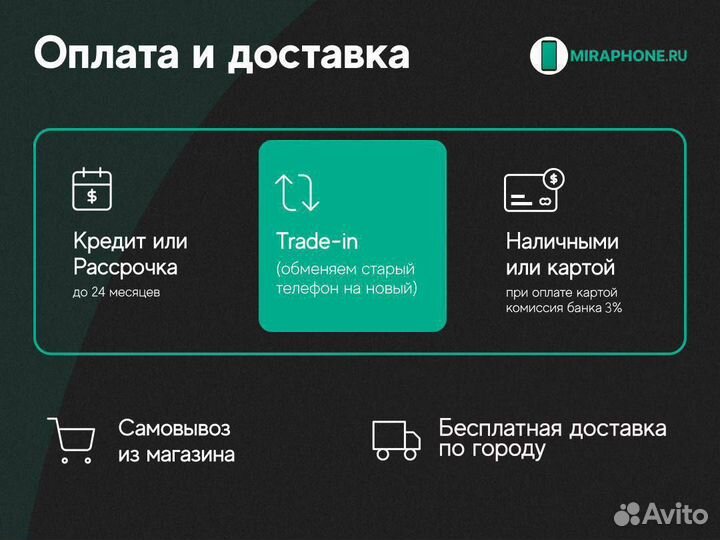 Оплата и доставка

MIRAPHONE.RU

$

Кредит или Рассрочка
до 24 месяцев

Trade-in
(обменяем старый телефон на новый)

$

Наличными или картой
при оплате картой комиссия банка 3%

Самовывоз из магазина

Бесплатная доставка по городу

Avito